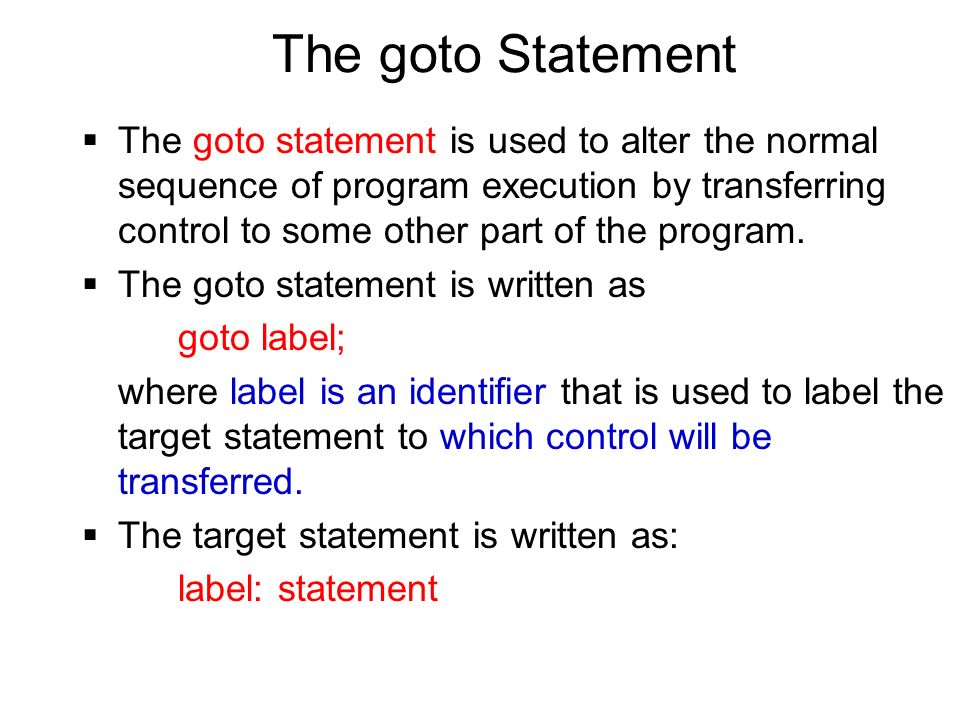 The goto Statement

▪ The goto statement is used to alter the normal sequence of program execution by transferring control to some other part of the program.

▪ The goto statement is written as

goto label;

where label is an identifier that is used to label the target statement to which control will be transferred.

▪ The target statement is written as:

label: statement